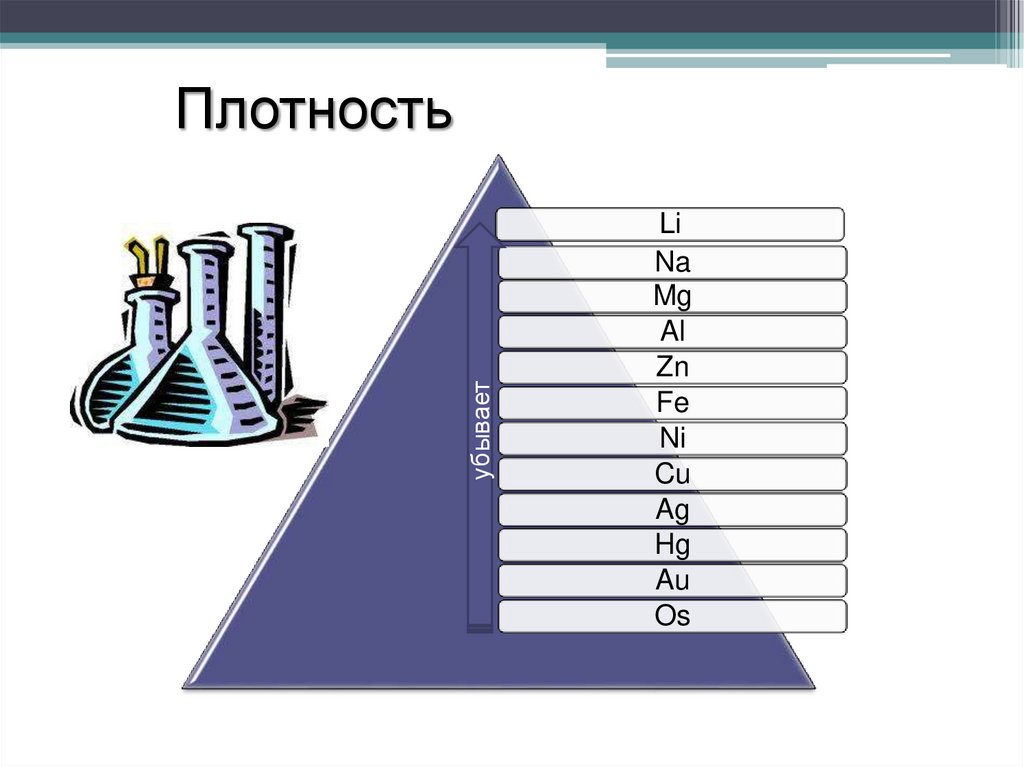 Плотность

убывает

Li
Na
Mg
Al
Zn
Fe
Ni
Cu
Ag
Hg
Au
Os